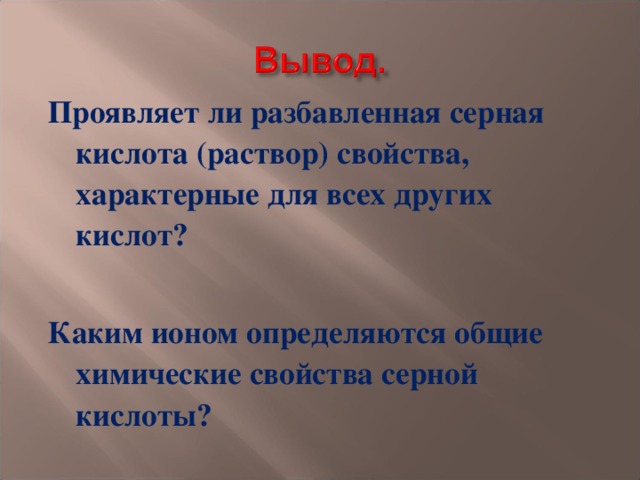 Вывод.

Проявляет ли разбавленная серная кислота (раствор) свойства, характерные для всех других кислот?

Каким ионом определяются общие химические свойства серной кислоты?